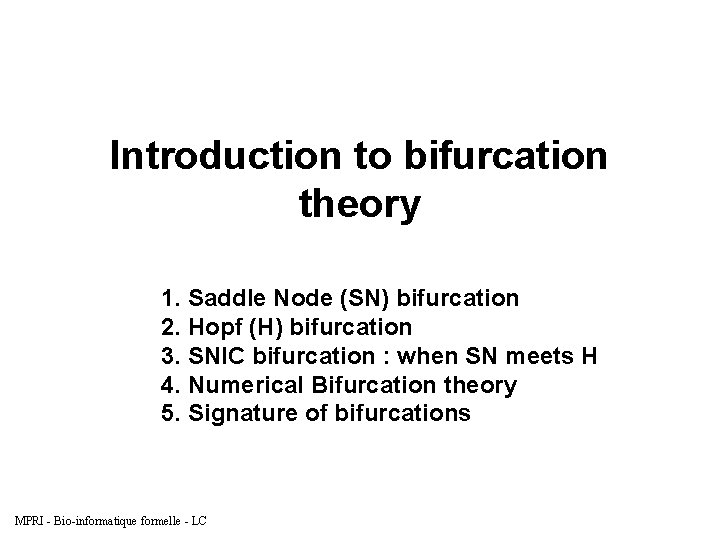 Introduction to bifurcation theory

1. Saddle Node (SN) bifurcation
2. Hopf (H) bifurcation
3. SNIC bifurcation : when SN meets H
4. Numerical Bifurcation theory
5. Signature of bifurcations

MPRI - Bio-informatique formelle - LC